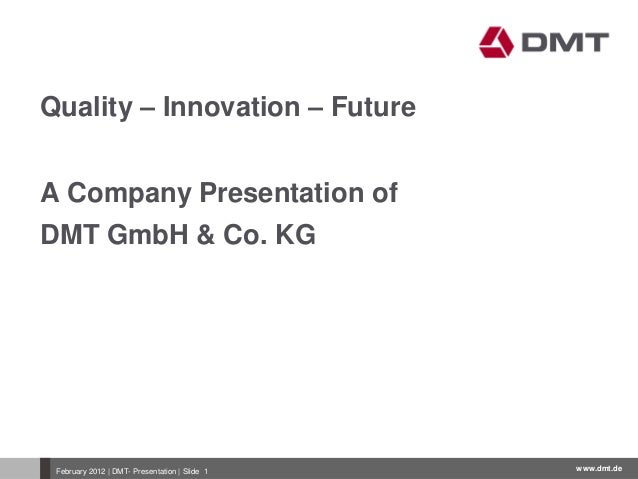 DMT

Quality – Innovation – Future

A Company Presentation of DMT GmbH & Co. KG

February 2012 | DMT- Presentation | Slide 1

www.dmt.de